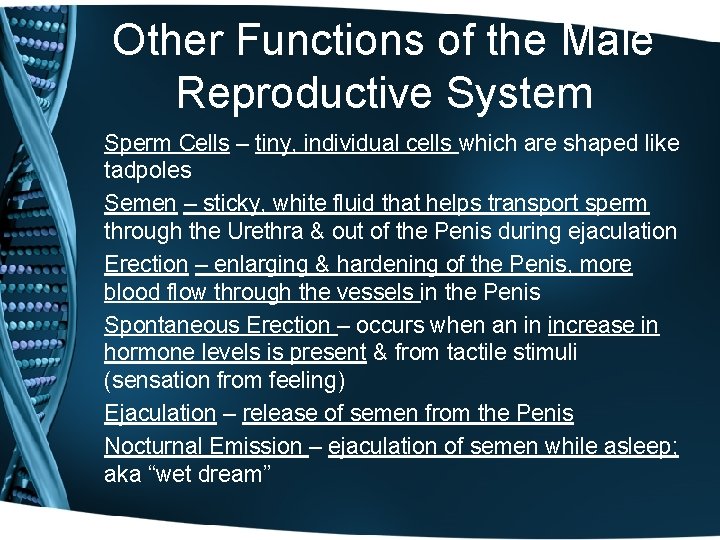 Other Functions of the Male Reproductive System

Sperm Cells – tiny, individual cells which are shaped like tadpoles

Semen – sticky, white fluid that helps transport sperm through the Urethra & out of the Penis during ejaculation

Erection – enlarging & hardening of the Penis, more blood flow through the vessels in the Penis

Spontaneous Erection – occurs when an in increase in hormone levels is present & from tactile stimuli (sensation from feeling)

Ejaculation – release of semen from the Penis

Nocturnal Emission – ejaculation of semen while asleep; aka “wet dream”